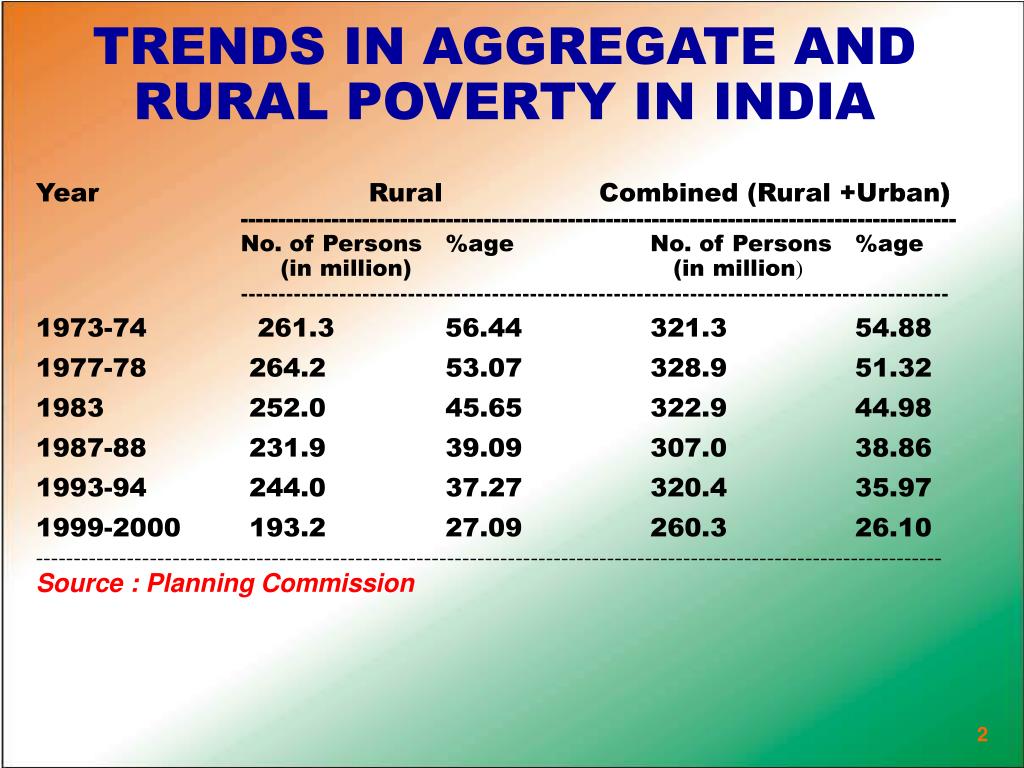 TRENDS IN AGGREGATE AND RURAL POVERTY IN INDIA

| Year | Rural No. of Persons (in million) | Rural %age | Combined (Rural +Urban) No. of Persons (in million) | Combined (Rural +Urban) %age |
|---|---|---|---|---|
| 1973-74 | 261.3 | 56.44 | 321.3 | 54.88 |
| 1977-78 | 264.2 | 53.07 | 328.9 | 51.32 |
| 1983 | 252.0 | 45.65 | 322.9 | 44.98 |
| 1987-88 | 231.9 | 39.09 | 307.0 | 38.86 |
| 1993-94 | 244.0 | 37.27 | 320.4 | 35.97 |
| 1999-2000 | 193.2 | 27.09 | 260.3 | 26.10 |

Source : Planning Commission

2